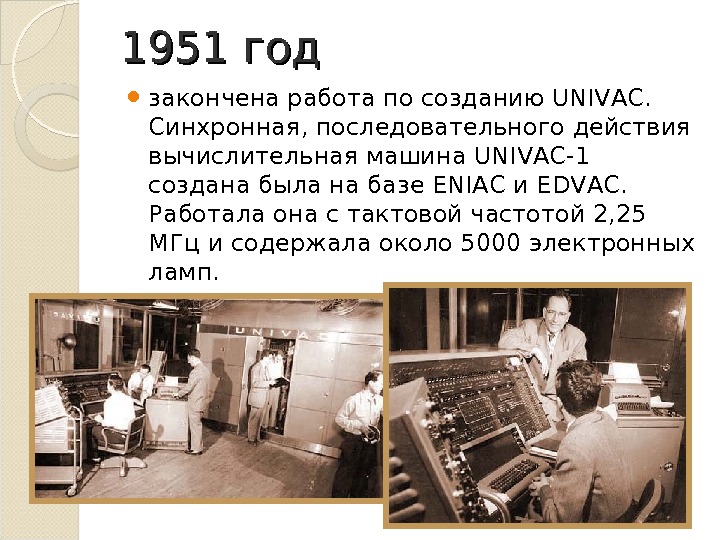 1951 год

закончена работа по созданию UNIVAC. Синхронная, последовательного действия вычислительная машина UNIVAC-1 создана была на базе ENIAC и EDVAC. Работала она с тактовой частотой 2,25 МГц и содержала около 5000 электронных ламп.

UNIVAC